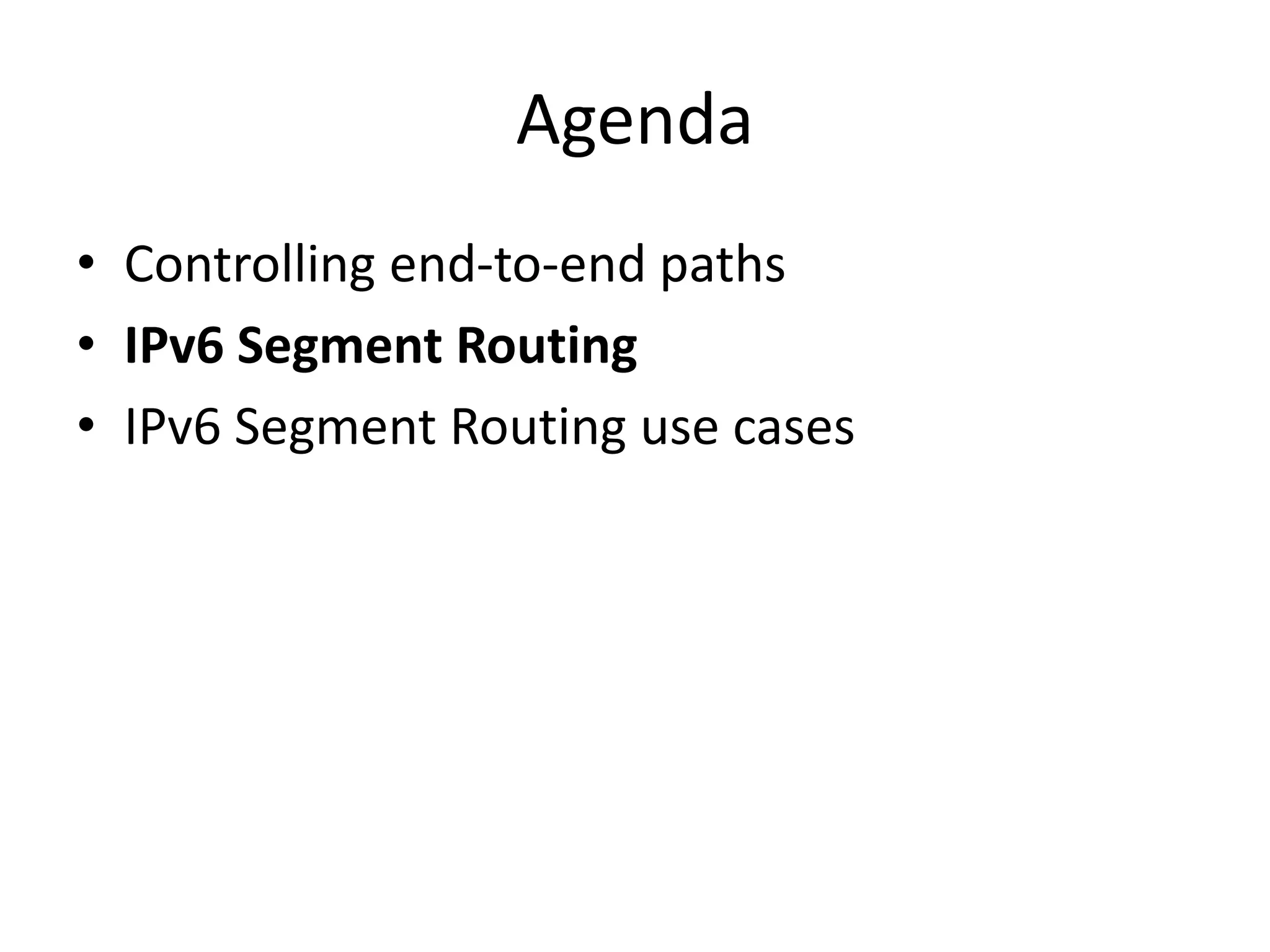 Agenda

• Controlling end-to-end paths
• IPv6 Segment Routing
• IPv6 Segment Routing use cases